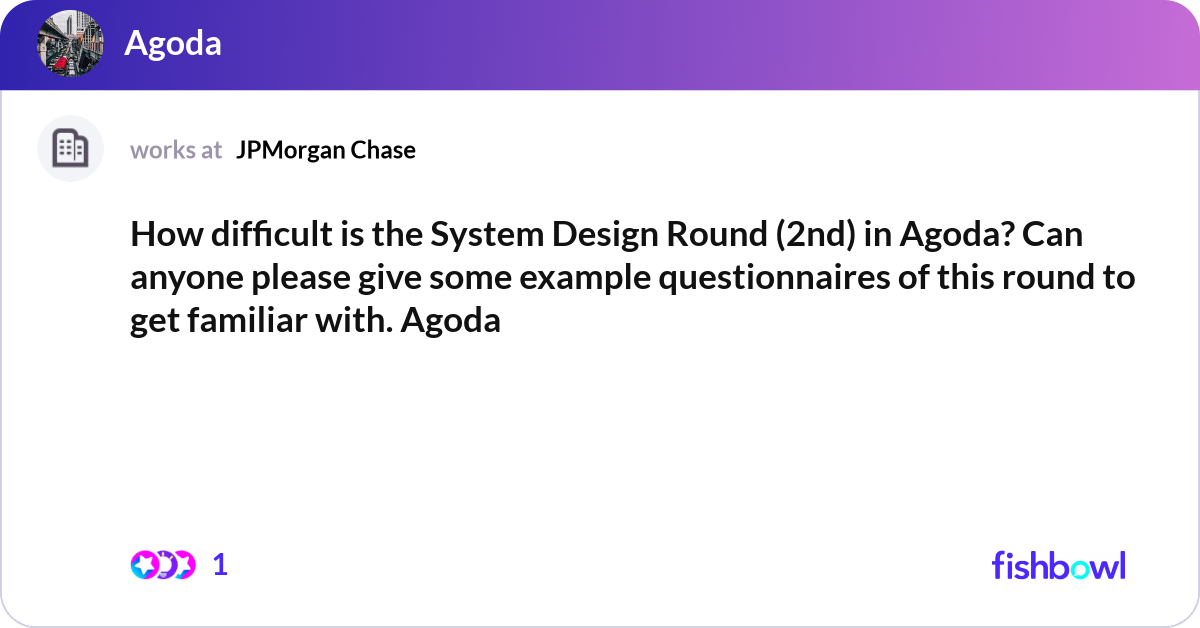 Agoda

works at JPMorgan Chase

How difficult is the System Design Round (2nd) in Agoda? Can anyone please give some example questionnaires of this round to get familiar with. Agoda

1

fishbowl